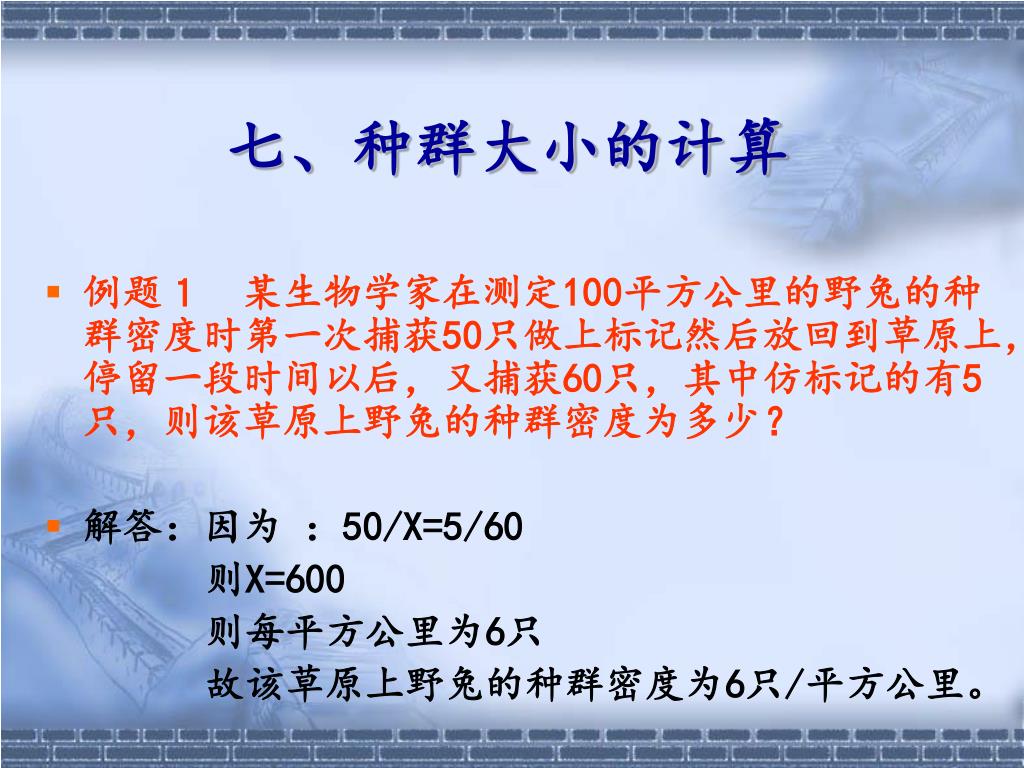 七、种群大小的计算

例题 1　某生物学家在测定100平方公里的野兔的种群密度时第一次捕获50只做上标记然后放回到草原上，停留一段时间以后，又捕获60只，其中仿标记的有5只，则该草原上野兔的种群密度为多少？

解答：因为 ：50/X=5/60
则X=600
则每平方公里为6只
故该草原上野兔的种群密度为6只/平方公里。